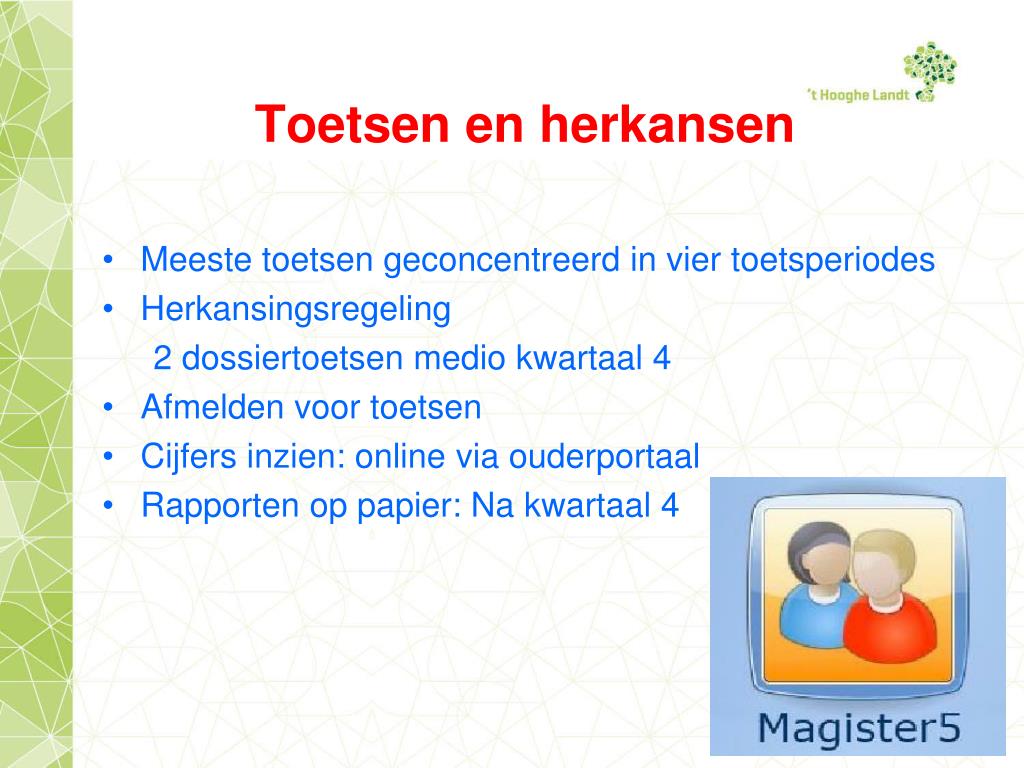 't Hooghe Landt

Toetsen en herkansen

• Meeste toetsen geconcentreerd in vier toetsperiodes
• Herkansingsregeling
2 dossiertoetsen medio kwartaal 4
• Afmelden voor toetsen
• Cijfers inzien: online via ouderportaal
• Rapporten op papier: Na kwartaal 4

Magister5